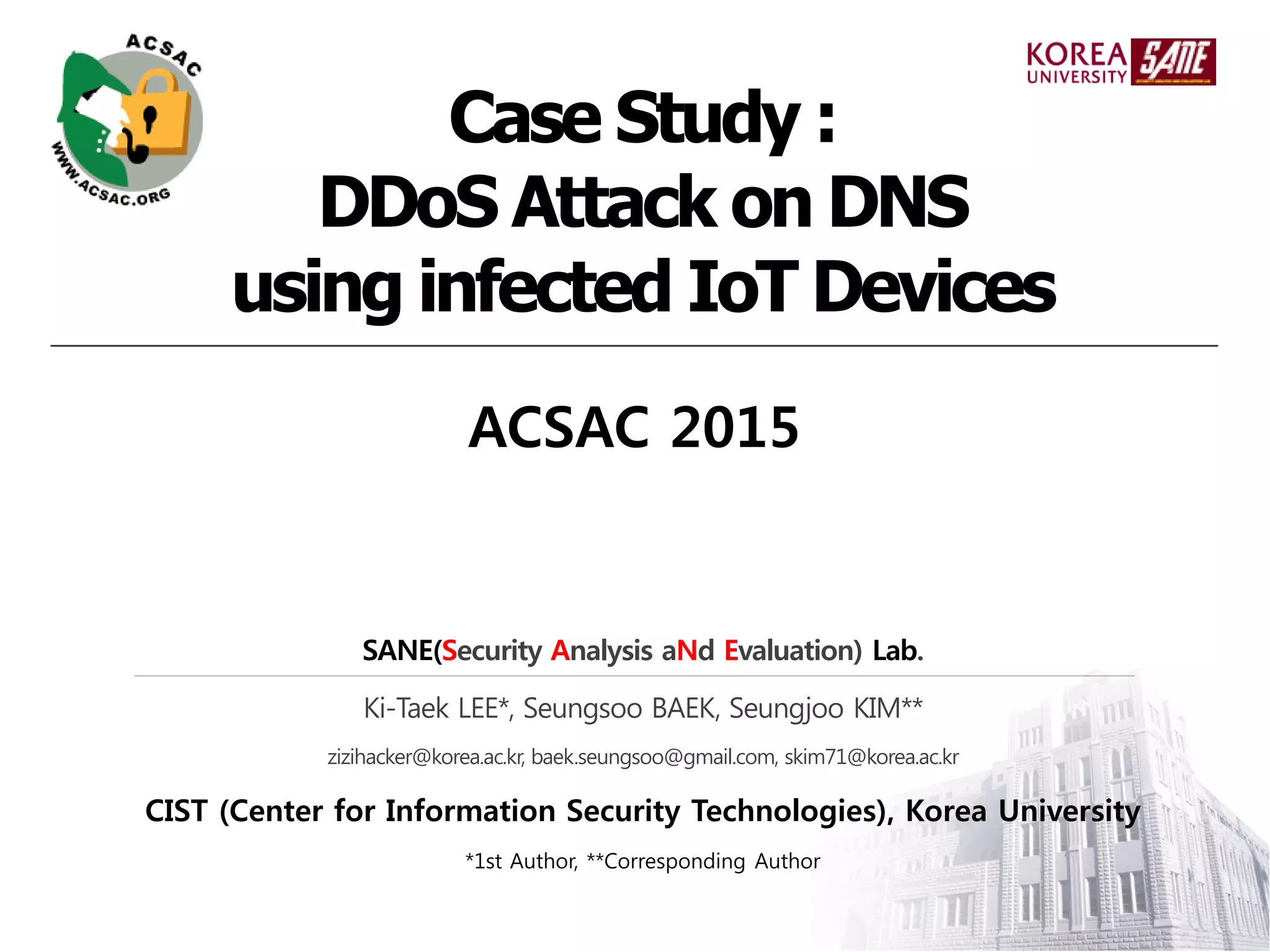 ACSAC
WWW.ACSAC.ORG

KOREA UNIVERSITY SANE

Case Study :
DDoS Attack on DNS
using infected IoT Devices

ACSAC 2015

SANE(Security Analysis aNd Evaluation) Lab.

Ki-Taek LEE*, Seungsoo BAEK, Seungjoo KIM**

zizihacker@korea.ac.kr, baek.seungsoo@gmail.com, skim71@korea.ac.kr

CIST (Center for Information Security Technologies), Korea University

*1st Author, **Corresponding Author